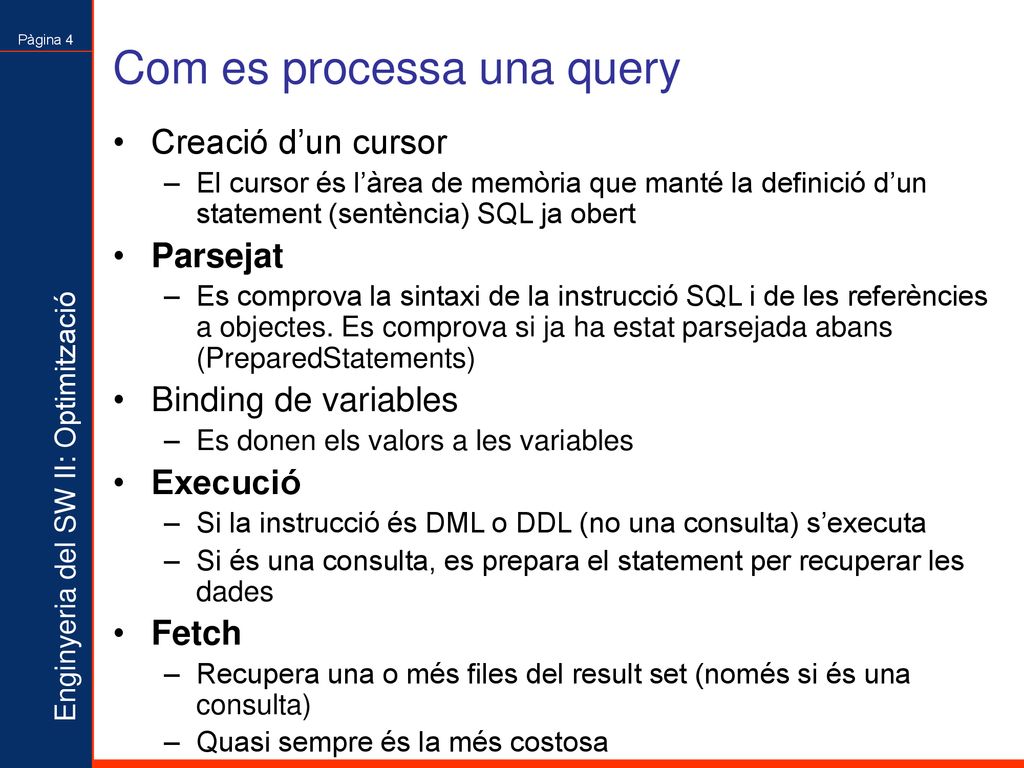 Pàgina 4

Enginyeria del SW II: Optimització

Com es processa una query

• Creació d'un cursor
– El cursor és l'àrea de memòria que manté la definició d'un statement (sentència) SQL ja obert
• Parsejat
– Es comprova la sintaxi de la instrucció SQL i de les referències a objectes. Es comprova si ja ha estat parsejada abans (PreparedStatements)
• Binding de variables
– Es donen els valors a les variables
• Execució
– Si la instrucció és DML o DDL (no una consulta) s'executa
– Si és una consulta, es prepara el statement per recuperar les dades
• Fetch
– Recupera una o més files del result set (només si és una consulta)
– Quasi sempre és la més costosa